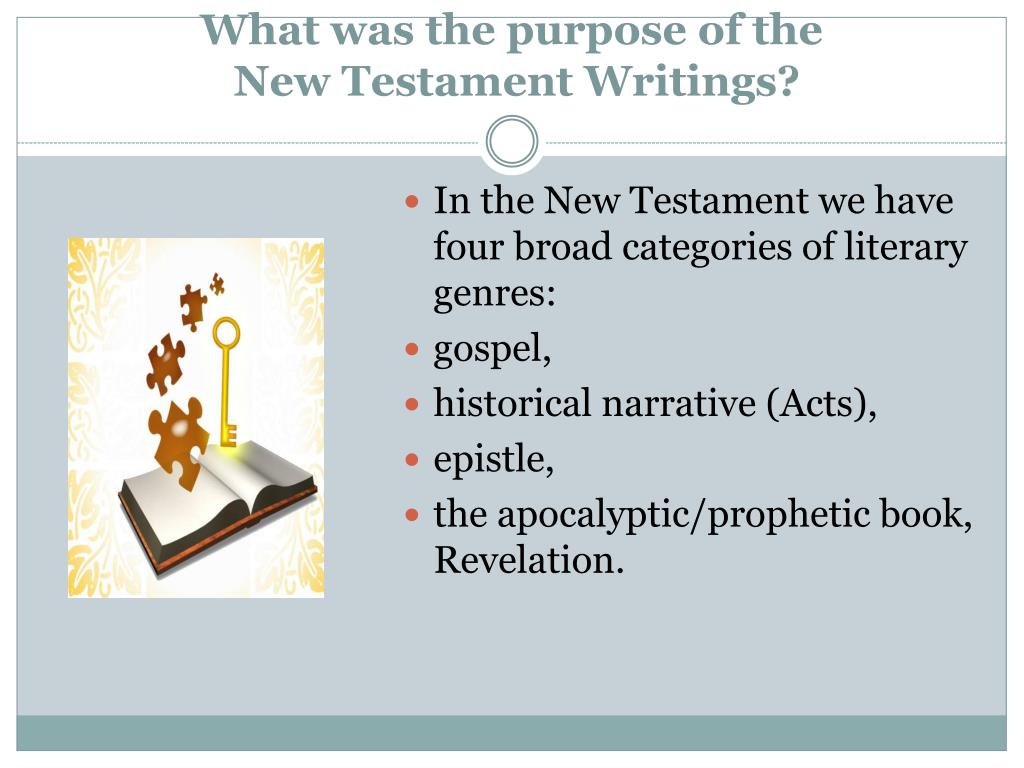 What was the purpose of the New Testament Writings?

- In the New Testament we have four broad categories of literary genres:
- gospel,
- historical narrative (Acts),
- epistle,
- the apocalyptic/prophetic book, Revelation.